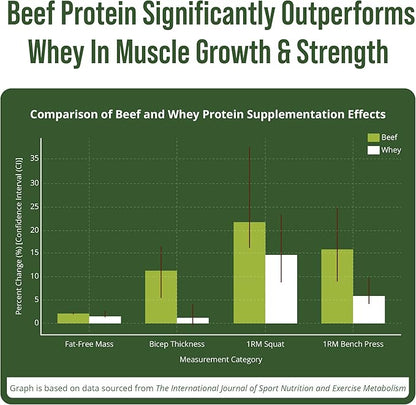 Beef Protein Significantly Outperforms Whey In Muscle Growth & Strength

Comparison of Beef and Whey Protein Supplementation Effects

Beef
Whey

Percent Change (%) [Confidence Interval (CI)]

35
30
25
20
15
10
5
0

Fat-Free Mass
Bicep Thickness
1RM Squat
1RM Bench Press

Measurement Category

Graph is based on data sourced from The International Journal of Sport Nutrition and Exercise Metabolism